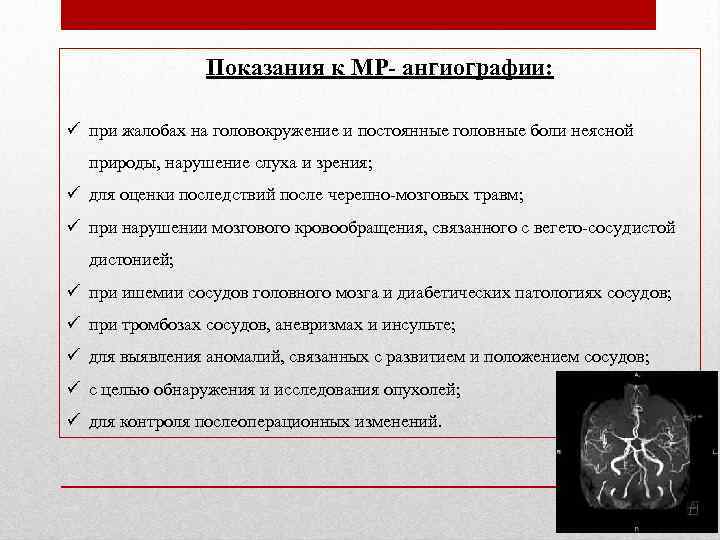 Показания к МР- ангиографии:

✓ при жалобах на головокружение и постоянные головные боли неясной природы, нарушение слуха и зрения;
✓ для оценки последствий после черепно-мозговых травм;
✓ при нарушении мозгового кровообращения, связанного с вегето-сосудистой дистонией;
✓ при ишемии сосудов головного мозга и диабетических патологиях сосудов;
✓ при тромбозах сосудов, аневризмах и инсульте;
✓ для выявления аномалий, связанных с развитием и положением сосудов;
✓ с целью обнаружения и исследования опухолей;
✓ для контроля послеоперационных изменений.